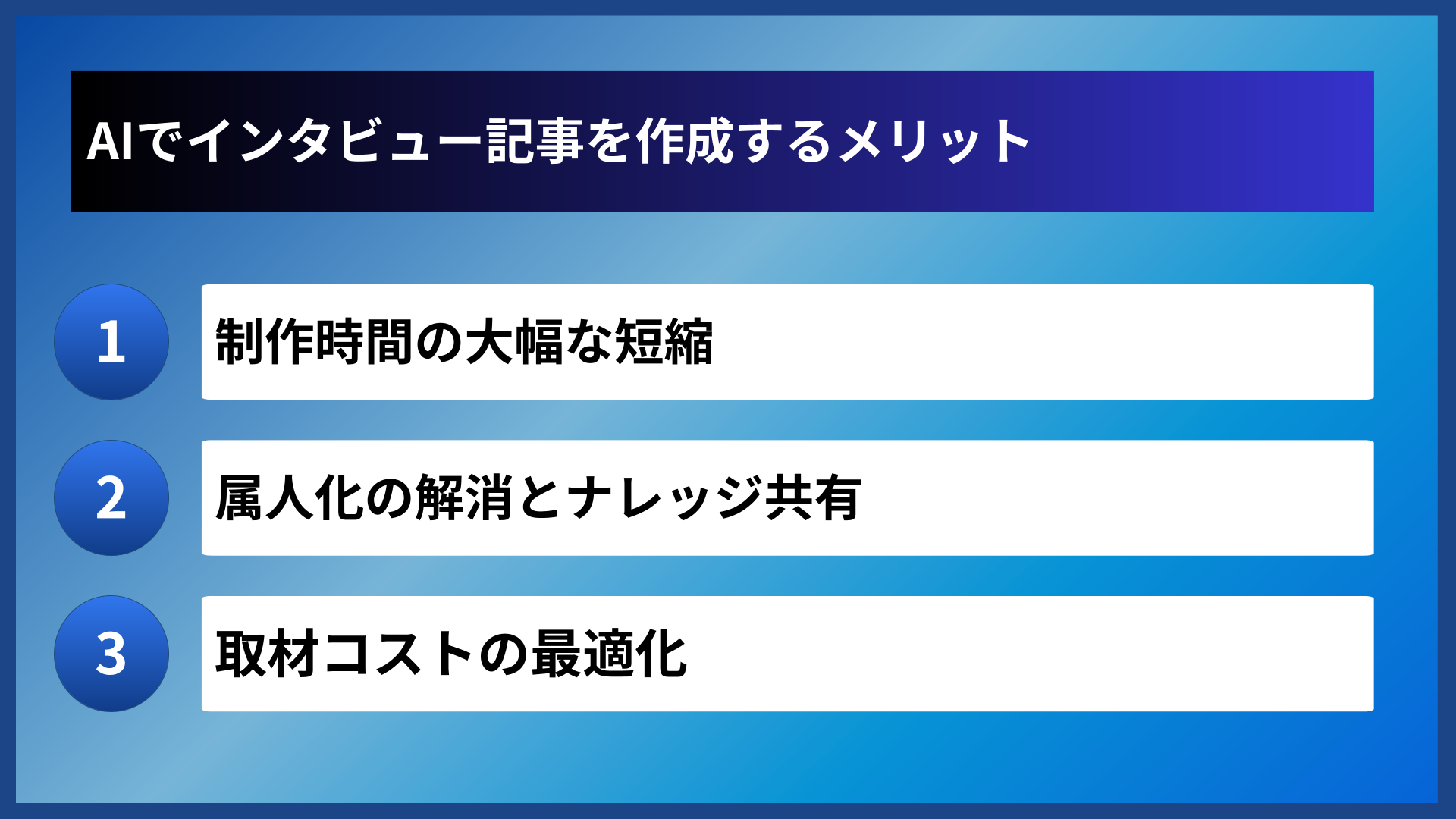 AIでインタビュー記事を作成するメリット

1
制作時間の大幅な短縮

2
属人化の解消とナレッジ共有

3
取材コストの最適化